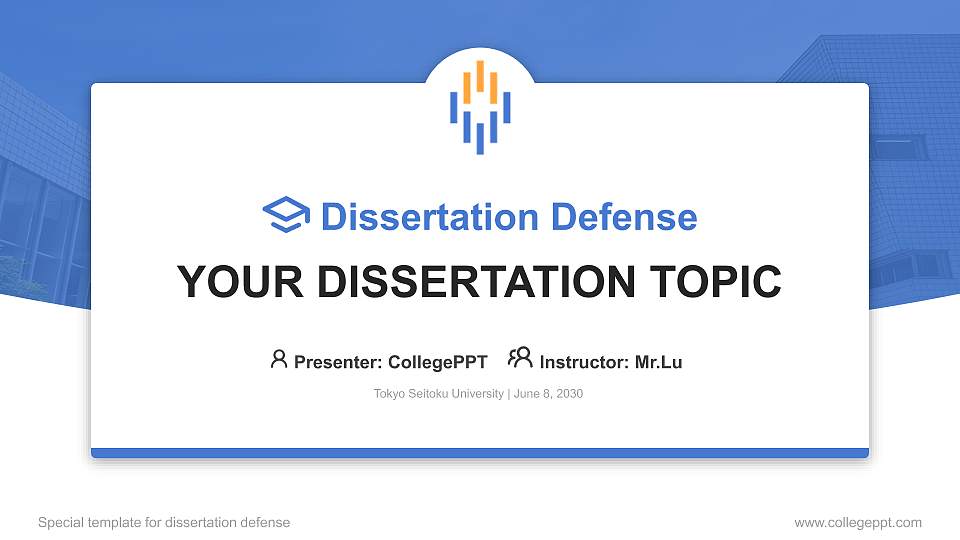 Dissertation Defense

YOUR DISSERTATION TOPIC

Presenter: CollegePPT Instructor: Mr.Lu

Tokyo Seitoku University | June 8, 2030

Special template for dissertation defense

www.collegeppt.com